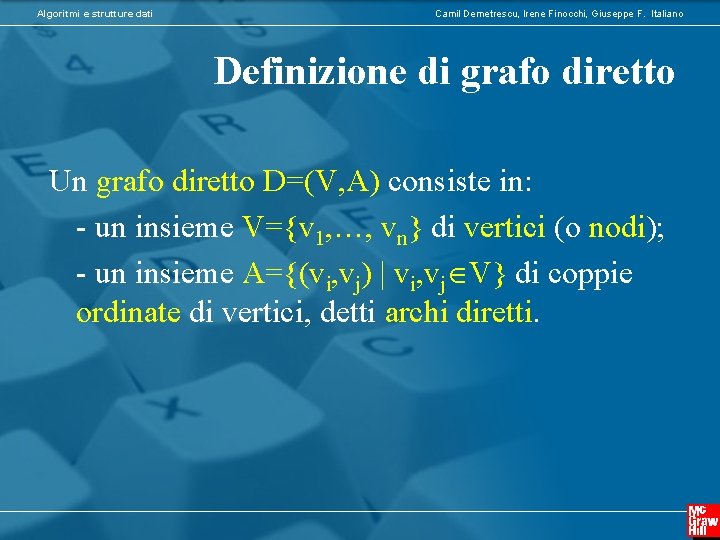 Algoritmi e strutture dati

Camil Demetrescu, Irene Finocchi, Giuseppe F. Italiano

Definizione di grafo diretto

Un grafo diretto D=(V,A) consiste in:

- un insieme $V=\{v_1,\ldots, v_n\}$ di vertici (o nodi);

- un insieme $A=\{(v_i,v_j) \mid v_i,v_j \in V\}$ di coppie ordinate di vertici, detti archi diretti.

Mc Graw Hill